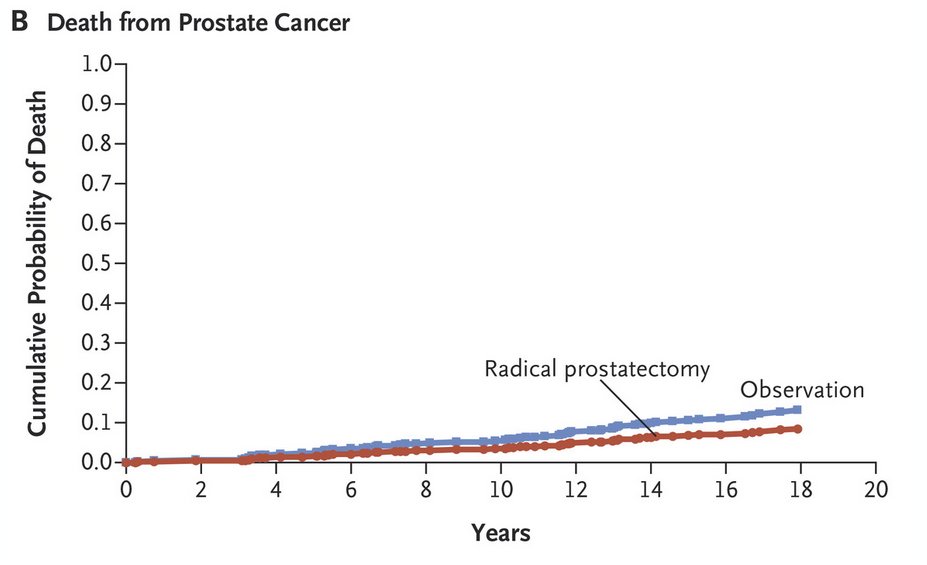 B Death from Prostate Cancer

Cumulative Probability of Death

1.0
0.9
0.8
0.7
0.6
0.5
0.4
0.3
0.2
0.1
0.0

Radical prostatectomy
Observation

0 2 4 6 8 10 12 14 16 18 20

Years